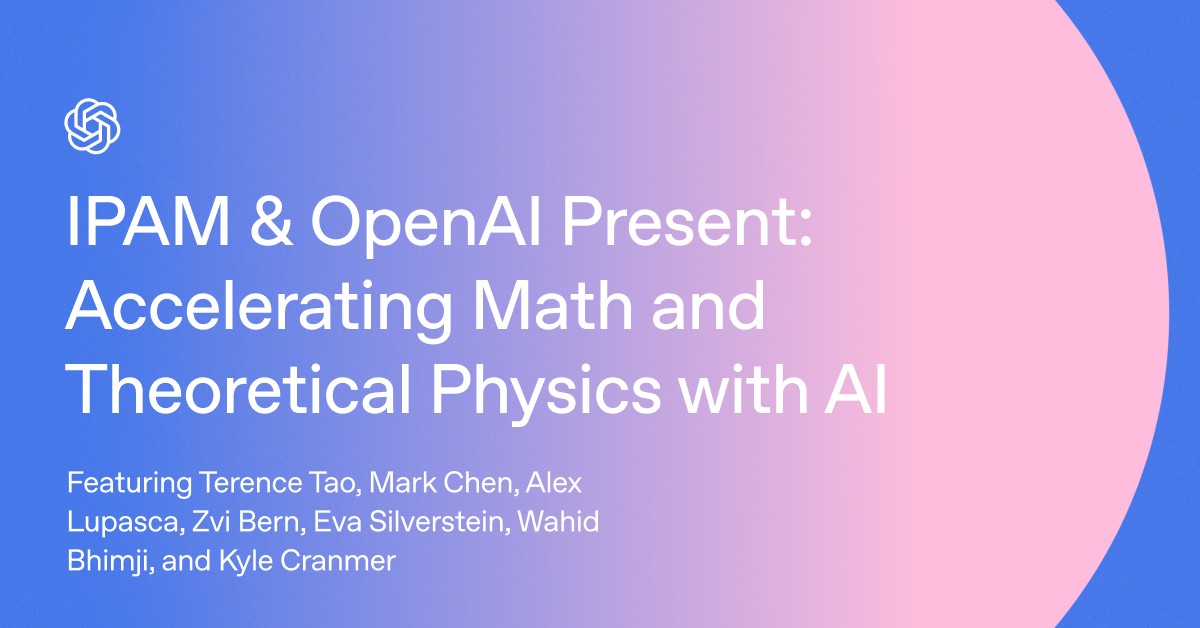 IPAM & OpenAI Present: Accelerating Math and Theoretical Physics with AI

Featuring Terence Tao, Mark Chen, Alex Lupasca, Zvi Bern, Eva Silverstein, Wahid Bhimji, and Kyle Cranmer